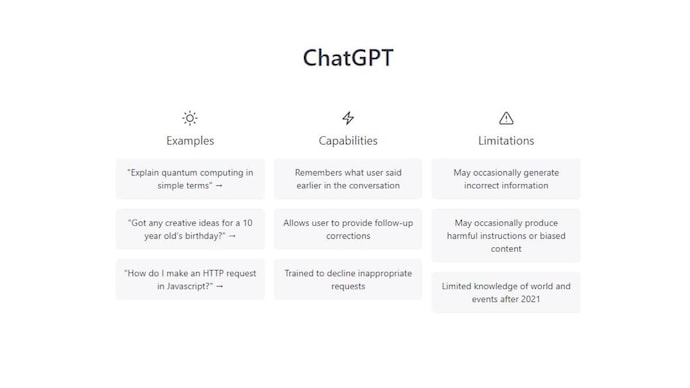 ChatGPT

Examples

"Explain quantum computing in simple terms" →

"Got any creative ideas for a 10 year old's birthday?" →

"How do I make an HTTP request in Javascript?" →

Capabilities

Remembers what user said earlier in the conversation

Allows user to provide follow-up corrections

Trained to decline inappropriate requests

Limitations

May occasionally generate incorrect information

May occasionally produce harmful instructions or biased content

Limited knowledge of world and events after 2021